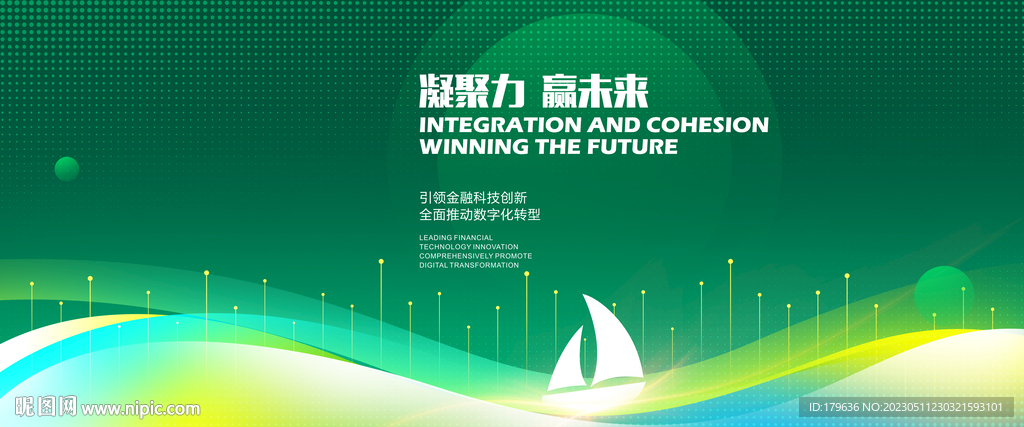 凝聚力 赢未来
INTEGRATION AND COHESION
WINNING THE FUTURE

引领金融科技创新
全面推动数字化转型

LEADING FINANCIAL
TECHNOLOGY INNOVATION
COMPREHENSIVELY PROMOTE
DIGITAL TRANSFORMATION

昵图网 www.nipic.com

ID:179636 NO:20230511230321593101